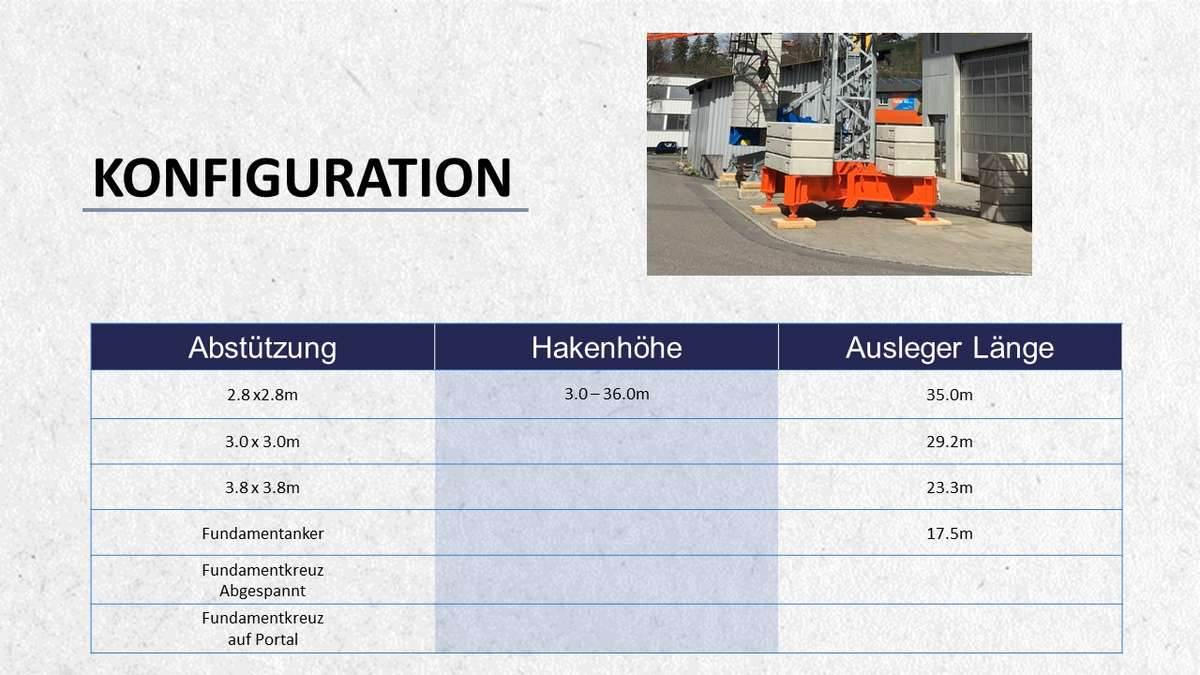 KONFIGURATION

| Abstützung | Hakenhöhe | Ausleger Länge |
|---|---|---|
| 2.8 x2.8m | 3.0 – 36.0m | 35.0m |
| 3.0 x 3.0m | | 29.2m |
| 3.8 x 3.8m | | 23.3m |
| Fundamentanker | | 17.5m |
| Fundamentkreuz Abgespannt | | |
| Fundamentkreuz auf Portal | | |